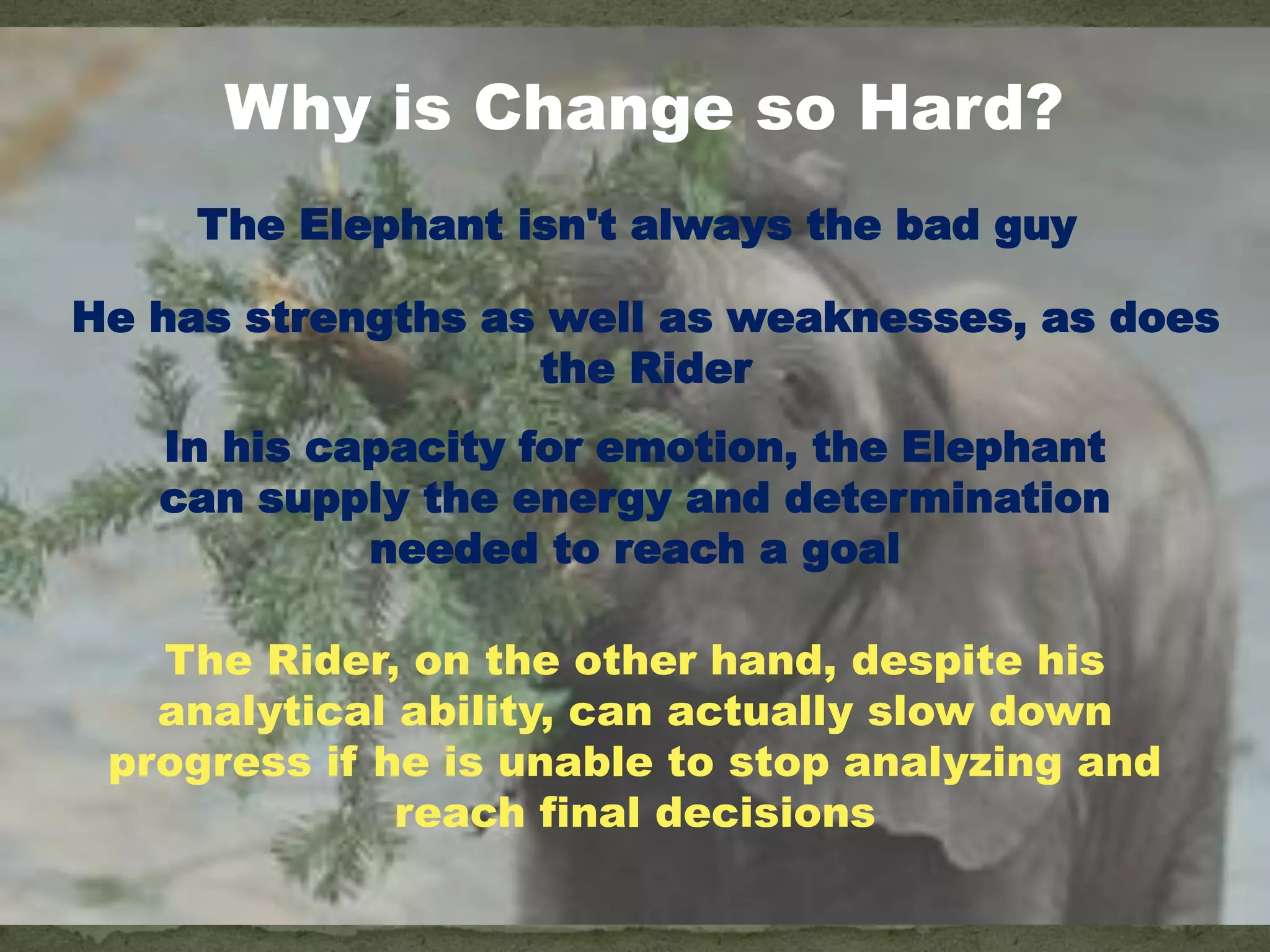 Why is Change so Hard?

The Elephant isn't always the bad guy

He has strengths as well as weaknesses, as does the Rider

In his capacity for emotion, the Elephant can supply the energy and determination needed to reach a goal

The Rider, on the other hand, despite his analytical ability, can actually slow down progress if he is unable to stop analyzing and reach final decisions